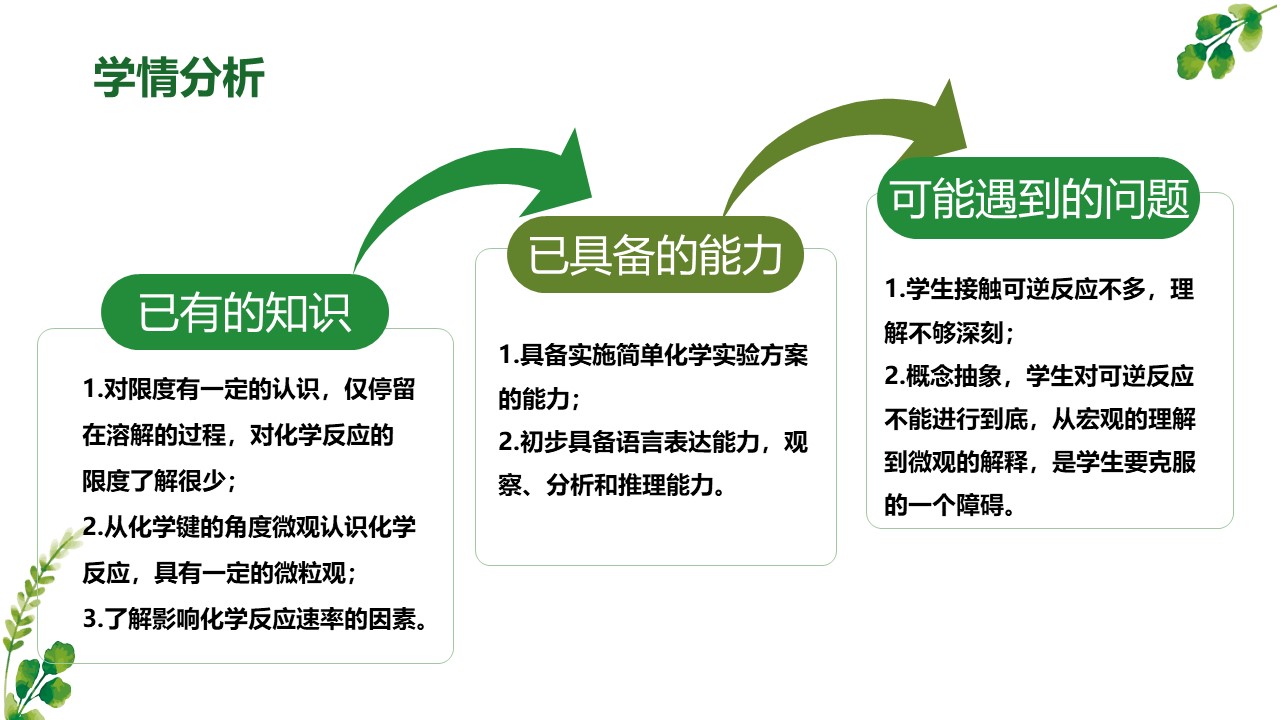 学情分析

已有的知识

1.对限度有一定的认识，仅停留在溶解的过程，对化学反应的限度了解很少；
2.从化学键的角度微观认识化学反应，具有一定的微粒观；
3.了解影响化学反应速率的因素。

已具备的能力

1.具备实施简单化学实验方案的能力；
2.初步具备语言表达能力，观察、分析和推理能力。

可能遇到的问题

1.学生接触可逆反应不多，理解不够深刻；
2.概念抽象，学生对可逆反应不能进行到底，从宏观的理解到微观的解释，是学生要克服的一个障碍。